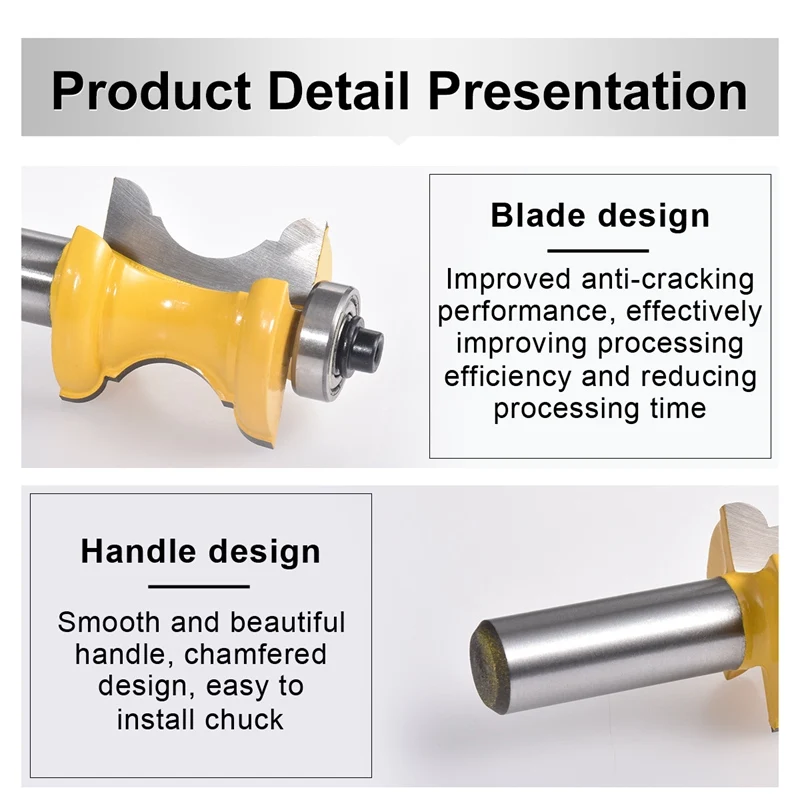 Product Detail Presentation

Blade design

Improved anti-cracking performance, effectively improving processing efficiency and reducing processing time

Handle design

Smooth and beautiful handle, chamfered design, easy to install chuck